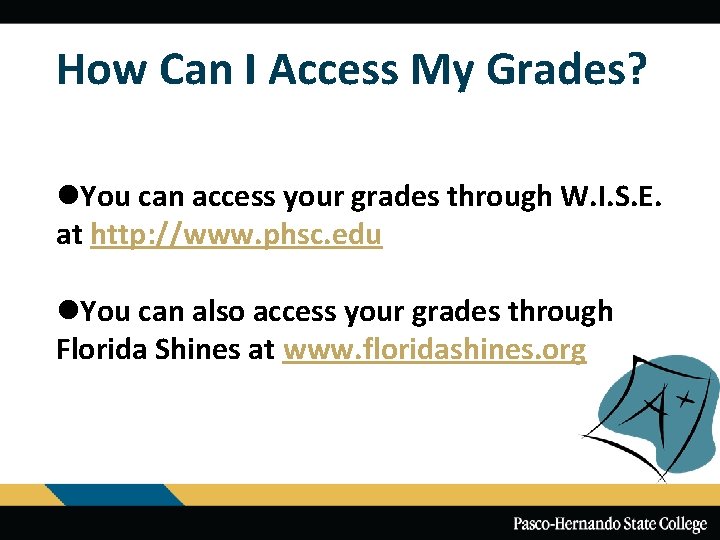 How Can I Access My Grades?

●You can access your grades through W.I.S.E. at http://www.phsc.edu

●You can also access your grades through Florida Shines at www.floridashines.org

A+

Pasco-Hernando State College